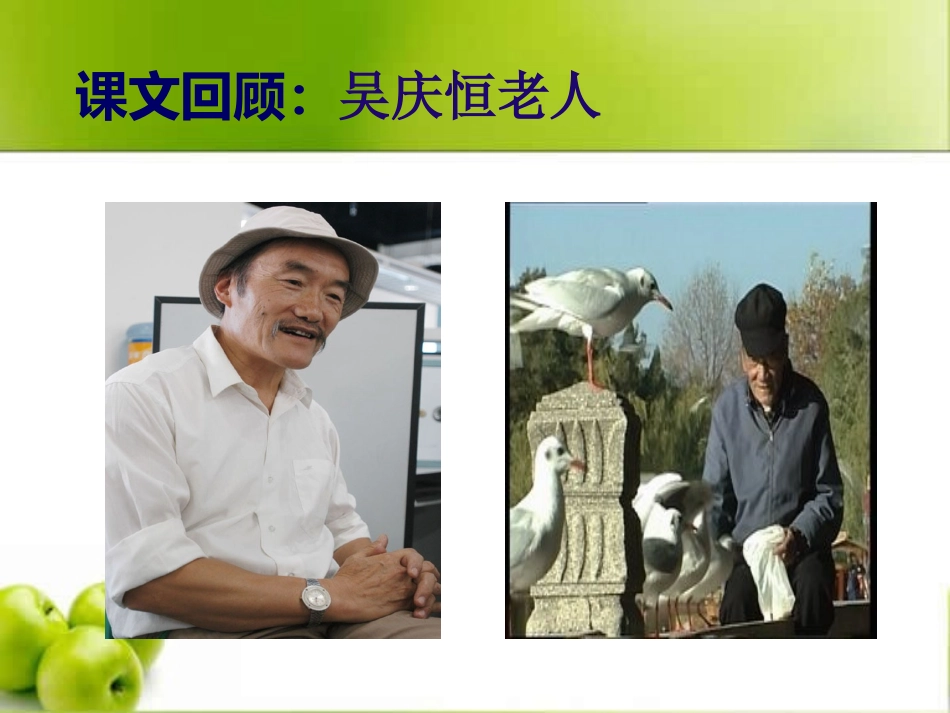 课文回顾：吴庆恒老人